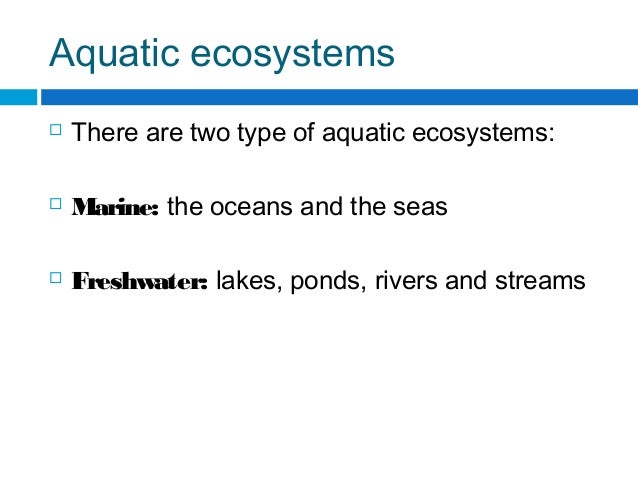 Aquatic ecosystems

There are two type of aquatic ecosystems:

Marine: the oceans and the seas

Freshwater: lakes, ponds, rivers and streams